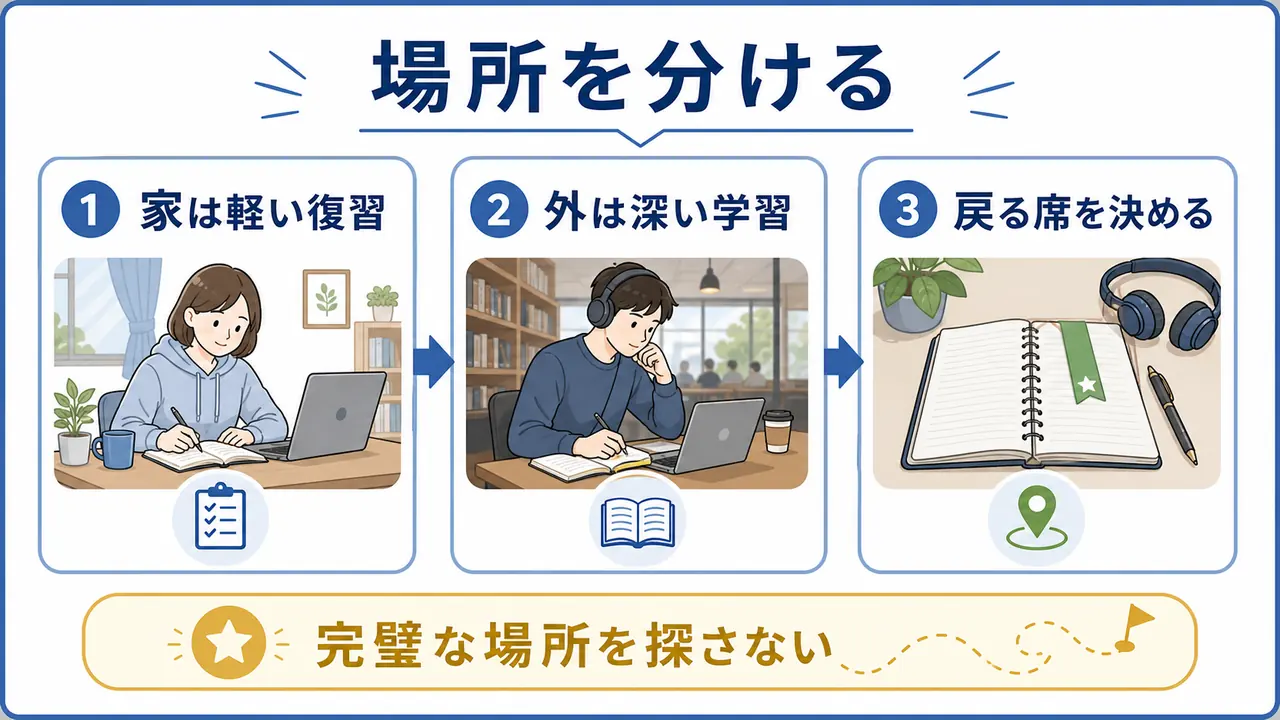 場所を分ける

1 家は軽い復習

2 外は深い学習

3 戻る席を決める

完璧な場所を探さない